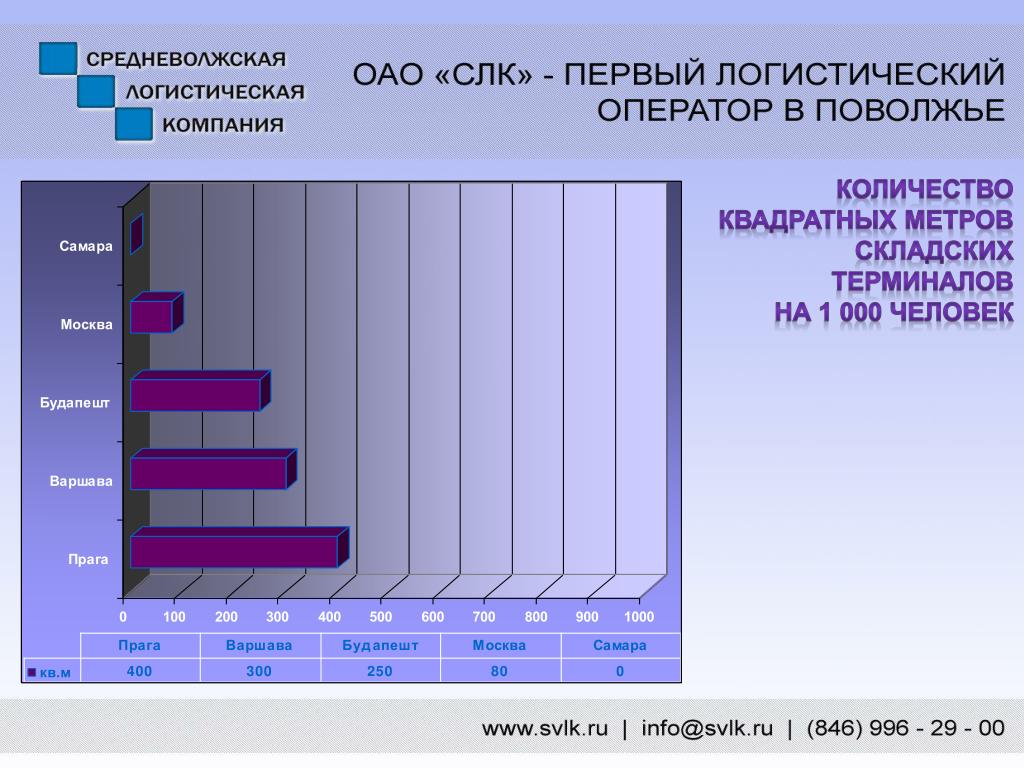 СРЕДНЕВОЛЖСКАЯ
ЛОГИСТИЧЕСКАЯ
КОМПАНИЯ

ОАО «СЛК» - ПЕРВЫЙ ЛОГИСТИЧЕСКИЙ ОПЕРАТОР В ПОВОЛЖЬЕ

КОЛИЧЕСТВО КВАДРАТНЫХ МЕТРОВ СКЛАДСКИХ ТЕРМИНАЛОВ НА 1 000 ЧЕЛОВЕК

Самара
Москва
Будапешт
Варшава
Прага

0 100 200 300 400 500 600 700 800 900 1000

| | Прага | Варшава | Будапешт | Москва | Самара |
|---|---|---|---|---|---|
| кв.м | 400 | 300 | 250 | 80 | 0 |

www.svlk.ru | info@svlk.ru | (846) 996 - 29 - 00